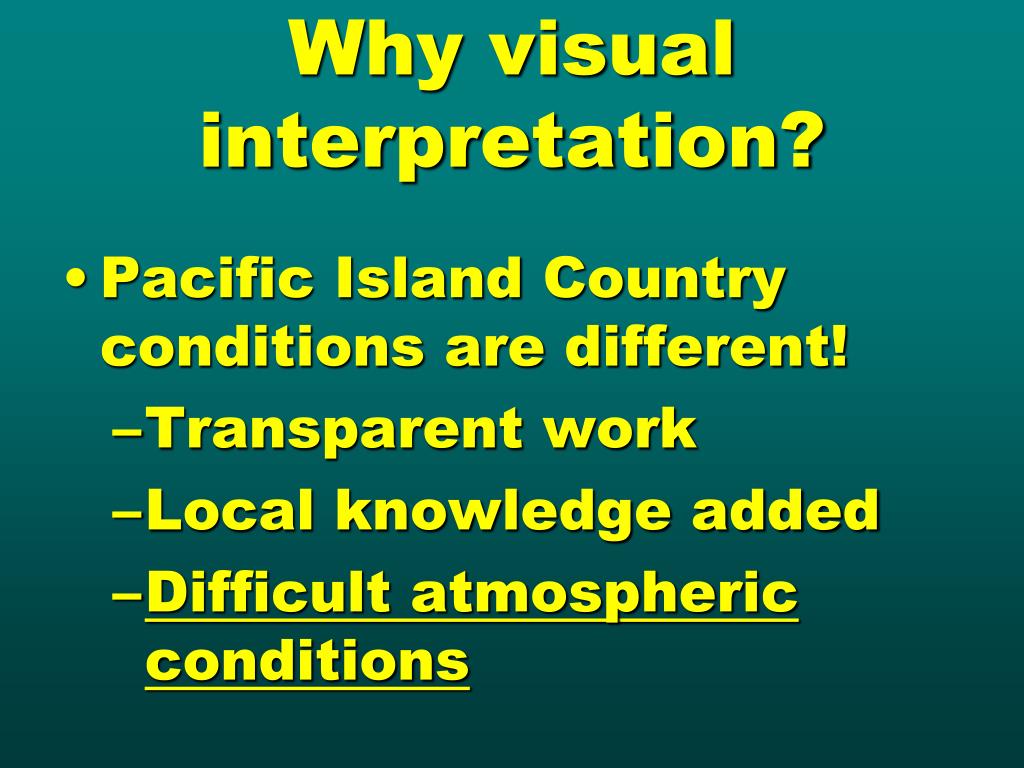 Why visual interpretation?

• Pacific Island Country conditions are different!

– Transparent work

– Local knowledge added

– Difficult atmospheric conditions